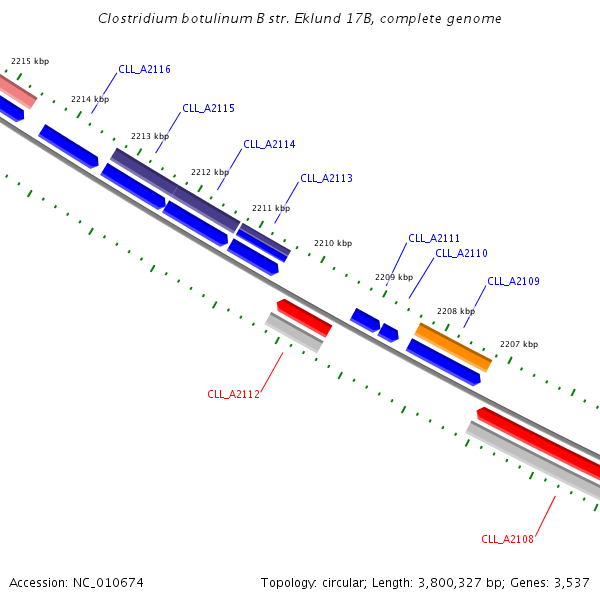 Clostridium botulinum B str. Eklund 17B, complete genome

2215 kbp

CLL_A2116

2214 kbp

CLL_A2115

2213 kbp

CLL_A2114

2212 kbp

CLL_A2113

2211 kbp

2210 kbp

CLL_A2111

CLL_A2110

2209 kbp

CLL_A2109

2208 kbp

2207 kbp

CLL_A2112

CLL_A2108

Accession: NC_010674

Topology: circular; Length: 3,800,327 bp; Genes: 3,537